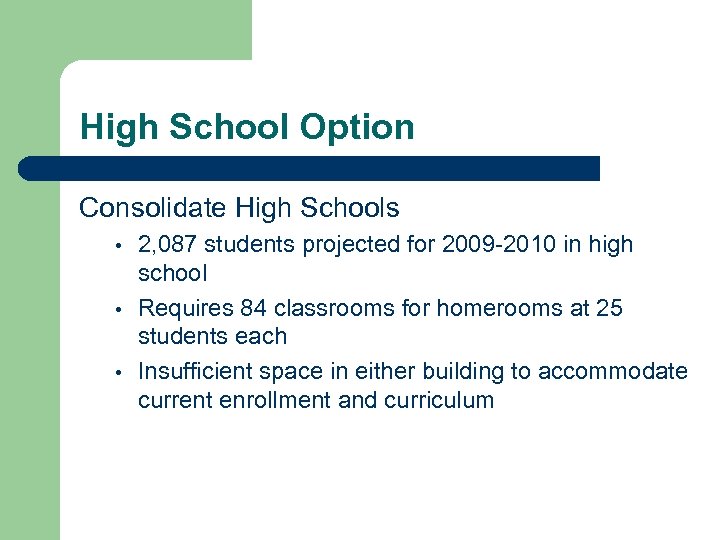 High School Option

Consolidate High Schools

• 2,087 students projected for 2009-2010 in high school

• Requires 84 classrooms for homerooms at 25 students each

• Insufficient space in either building to accommodate current enrollment and curriculum